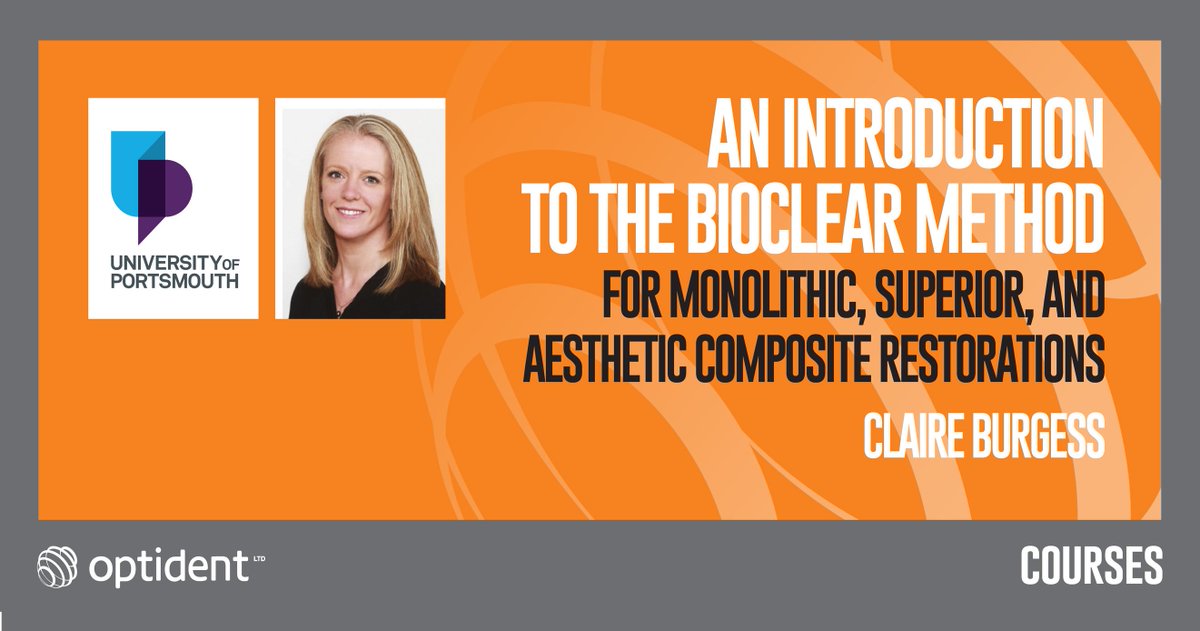 UNIVERSITY OF PORTSMOUTH

AN INTRODUCTION TO THE BIOCLEAR METHOD

FOR MONOLITHIC, SUPERIOR, AND AESTHETIC COMPOSITE RESTORATIONS

CLAIRE BURGESS

optident LTD

COURSES